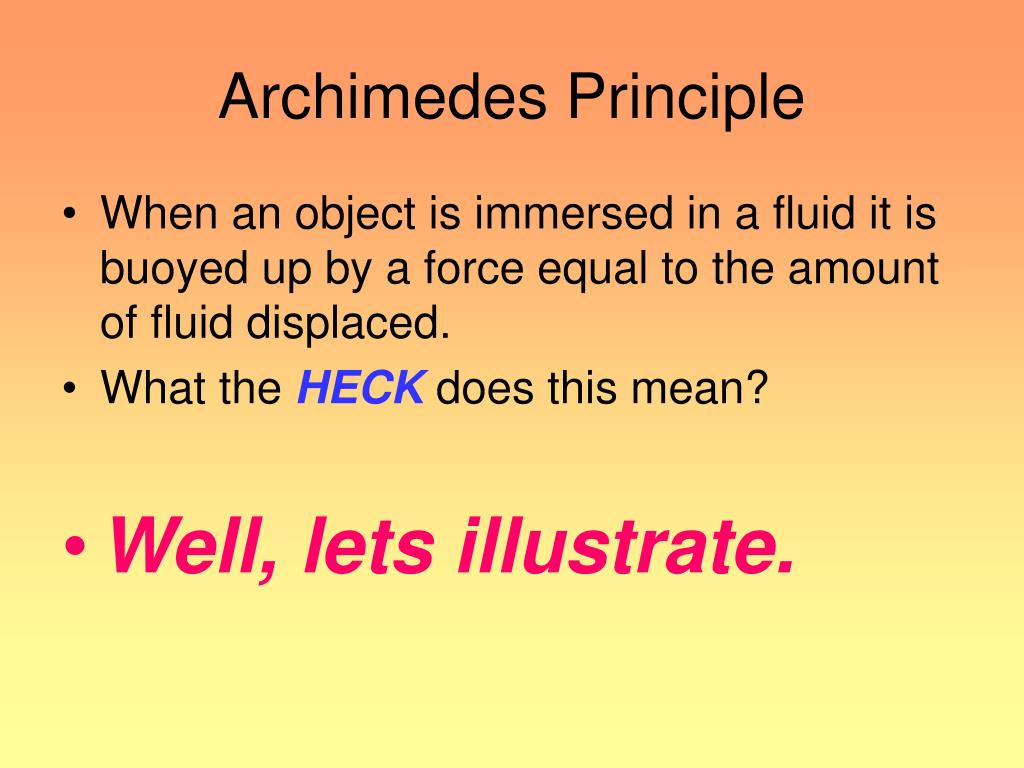 Archimedes Principle

• When an object is immersed in a fluid it is buoyed up by a force equal to the amount of fluid displaced.
• What the HECK does this mean?

• Well, lets illustrate.